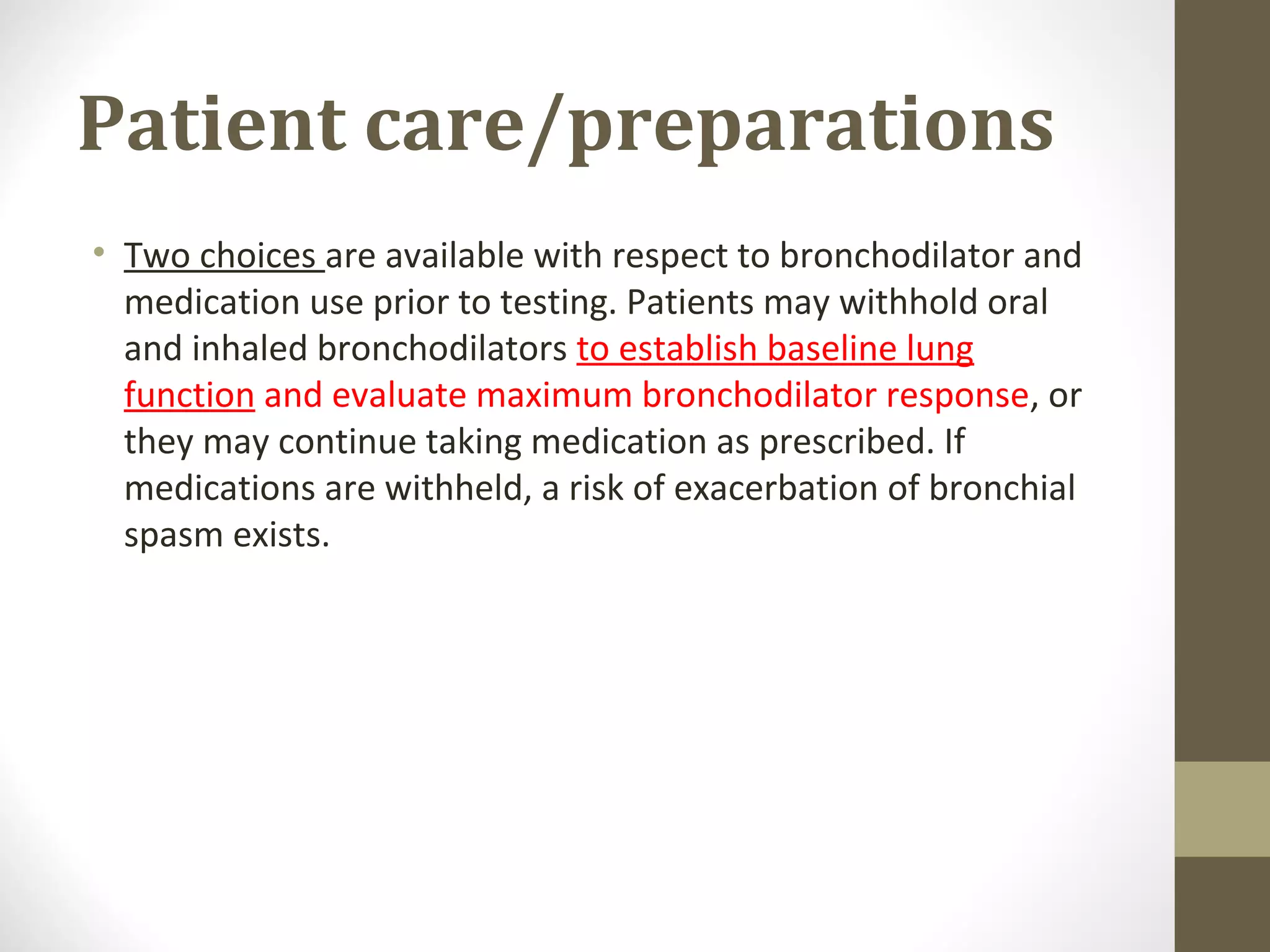 Patient care/preparations

• Two choices are available with respect to bronchodilator and medication use prior to testing. Patients may withhold oral and inhaled bronchodilators to establish baseline lung function and evaluate maximum bronchodilator response, or they may continue taking medication as prescribed. If medications are withheld, a risk of exacerbation of bronchial spasm exists.